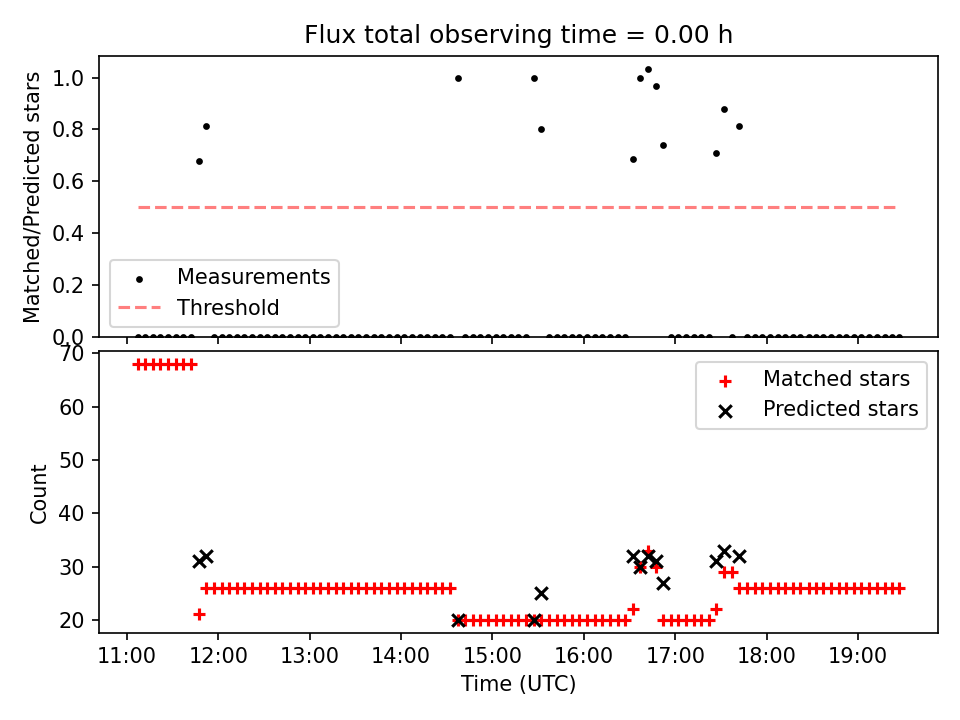 Flux total observing time = 0.00 h

Matched/Predicted stars

1.0
0.8
0.6
0.4
0.2
0.0

Measurements
Threshold

Count

70
60
50
40
30
20

Matched stars
Predicted stars

11:00
12:00
13:00
14:00
15:00
16:00
17:00
18:00
19:00

Time (UTC)